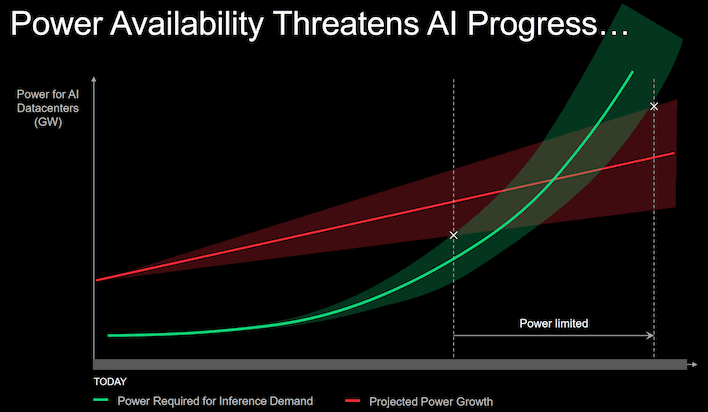 Power Availability Threatens AI Progress…

Power for AI Datacenters (GW)

Power limited

TODAY

Power Required for Inference Demand

Projected Power Growth